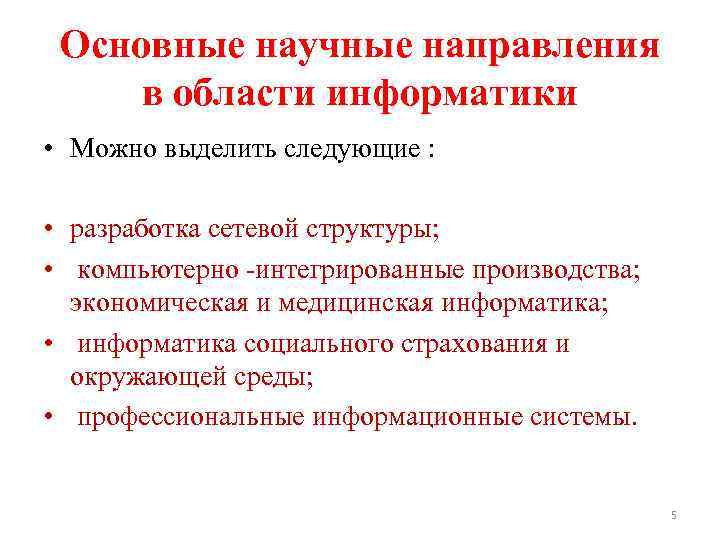 Основные научные направления в области информатики

• Можно выделить следующие :

• разработка сетевой структуры;

• компьютерно -интегрированные производства; экономическая и медицинская информатика;

• информатика социального страхования и окружающей среды;

• профессиональные информационные системы.

5